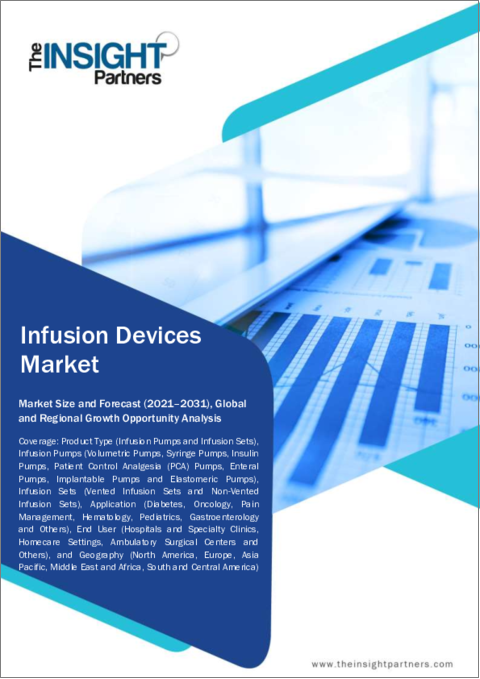 The INSIGHT Partners

Infusion Devices Market

Market Size and Forecast (2021–2031), Global and Regional Growth Opportunity Analysis

Coverage: Product Type (Infusion Pumps and Infusion Sets), Infusion Pumps (Volumetric Pumps, Syringe Pumps, Insulin Pumps, Patient Control Analgesia (PCA) Pumps, Enteral Pumps, Implantable Pumps and Elastomeric Pumps), Infusion Sets (Vented Infusion Sets and Non-Vented Infusion Sets), Application (Diabetes, Oncology, Pain Management, Hematology, Pediatrics, Gastroenterology and Others), End User (Hospitals and Specialty Clinics, Homecare Settings, Ambulatory Surgical Centers and Others), and Geography (North America, Europe, Asia Pacific, Middle East and Africa, South and Central America)

www.theinsightpartners.com